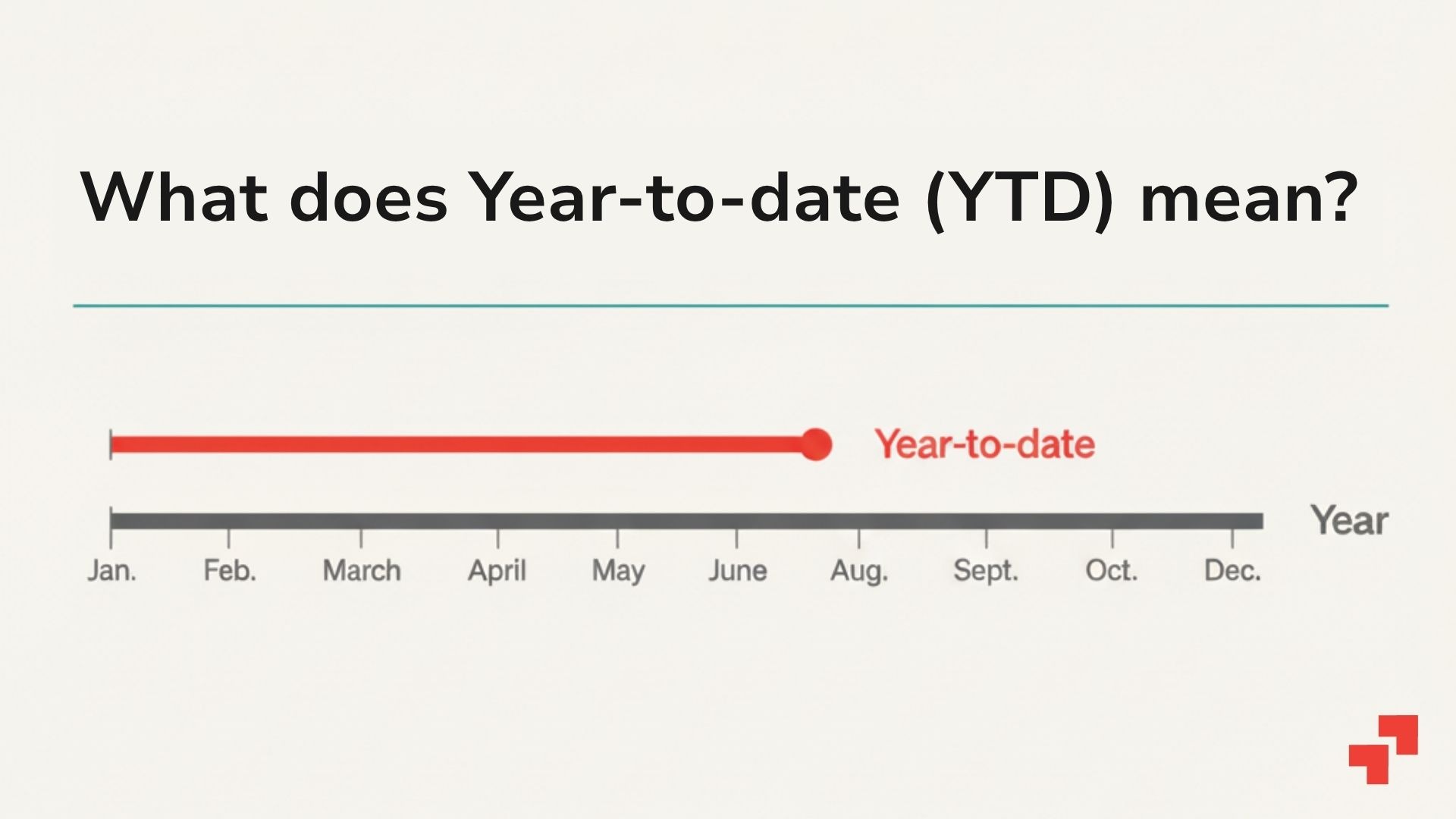 What does Year-to-date (YTD) mean?

Year-to-date

Year

Jan. Feb. March April May June Aug. Sept. Oct. Dec.